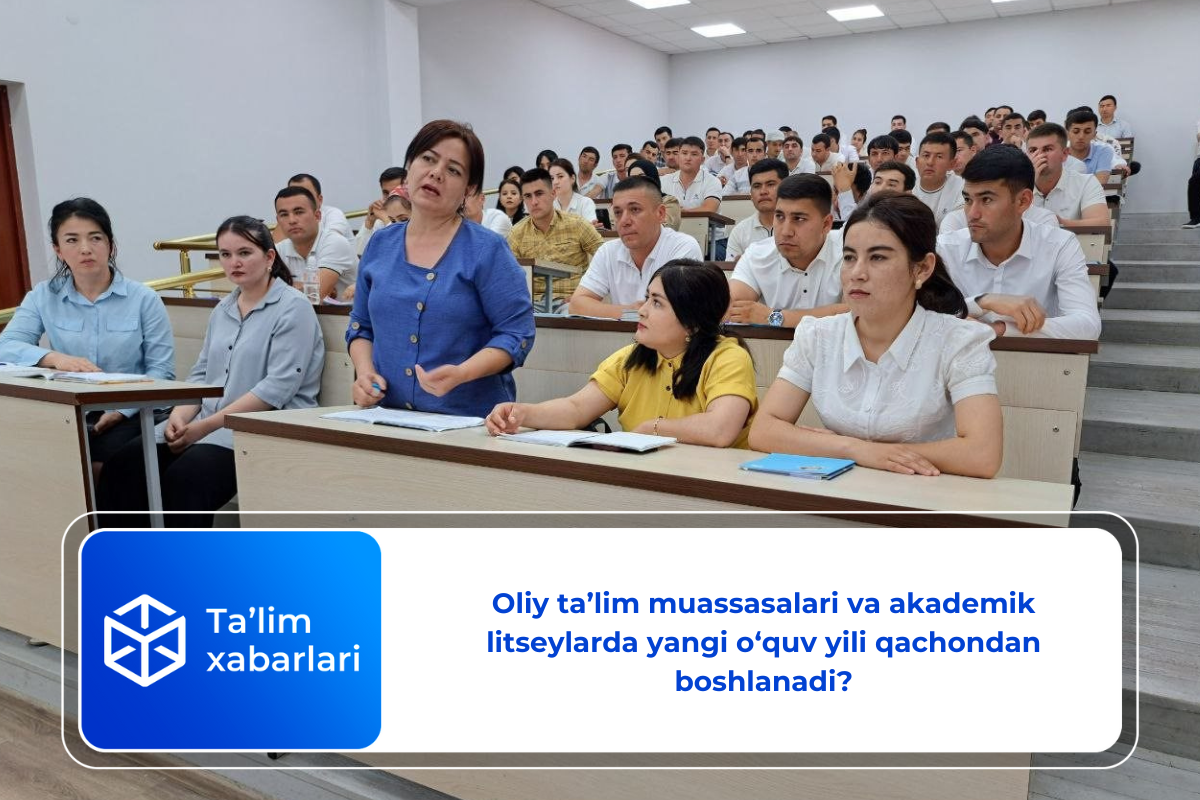 Ta'lim xabarlari

Oliy ta'lim muassasalari va akademik litseylarda yangi o'quv yili qachondan boshlanadi?